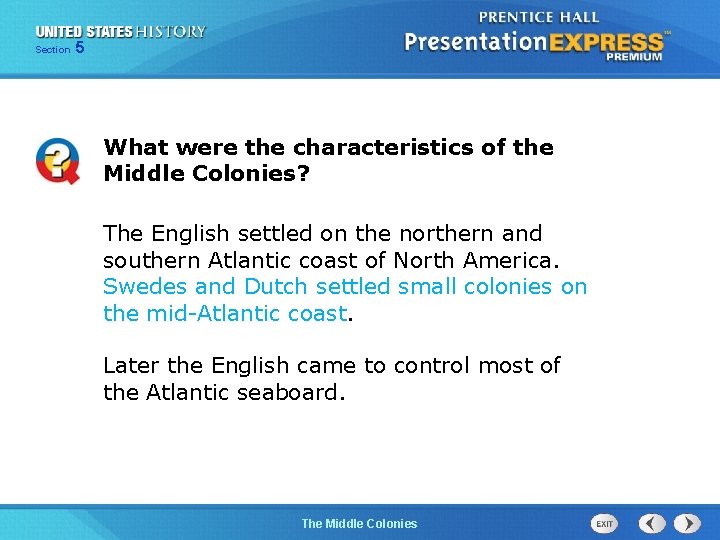 UNITED STATES HISTORY
Section 5

PRENTICE HALL
PresentationEXPRESS™
PREMIUM

What were the characteristics of the Middle Colonies?

The English settled on the northern and southern Atlantic coast of North America. Swedes and Dutch settled small colonies on the mid-Atlantic coast.

Later the English came to control most of the Atlantic seaboard.

The Middle Colonies

EXIT